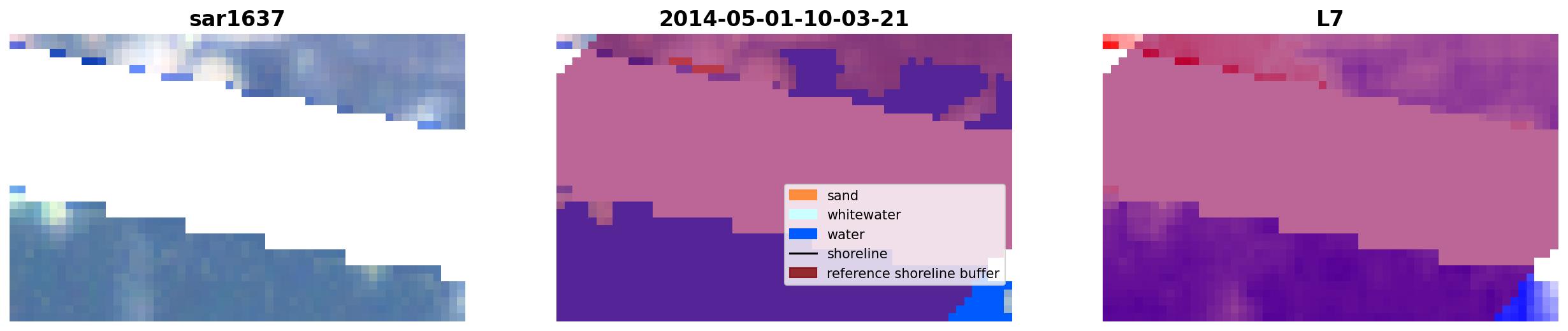 sar1637

2014-05-01-10-03-21

sand
whitewater
water
shoreline
reference shoreline buffer

L7